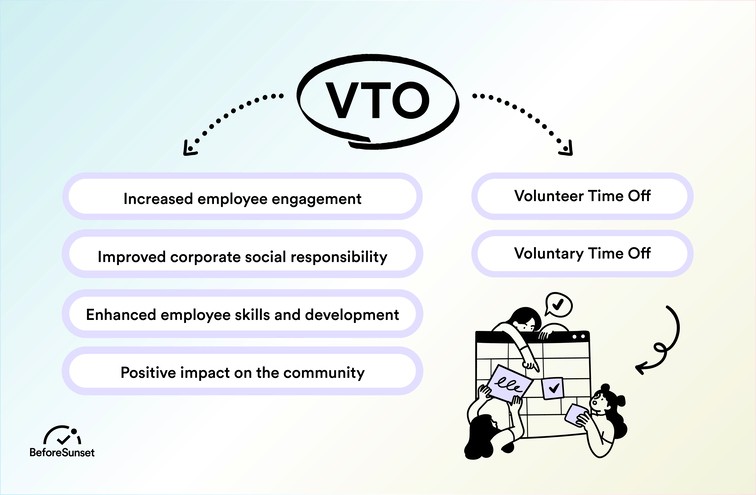 VTO

Increased employee engagement

Improved corporate social responsibility

Enhanced employee skills and development

Positive impact on the community

Volunteer Time Off

Voluntary Time Off

BeforeSunset